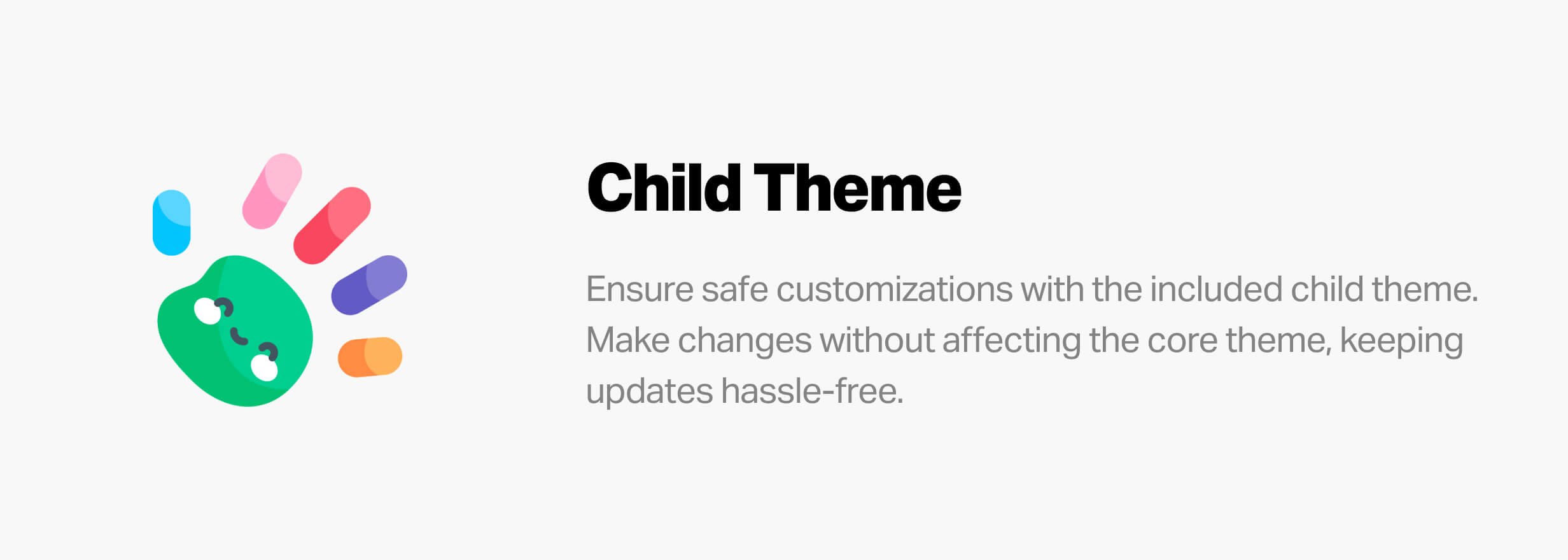 Child Theme

Ensure safe customizations with the included child theme. Make changes without affecting the core theme, keeping updates hassle-free.